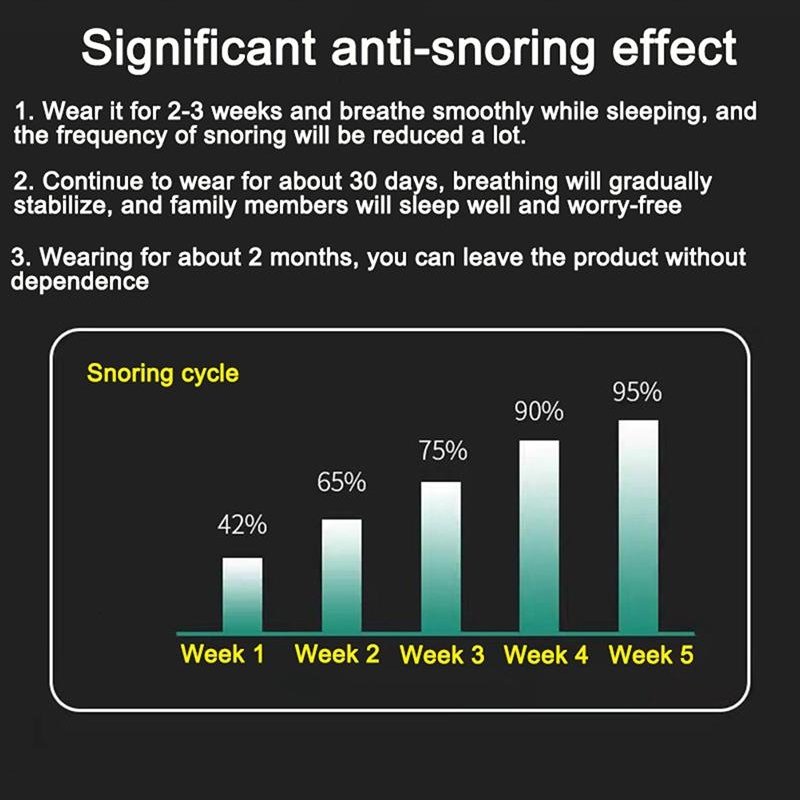 Significant anti-snoring effect

1. Wear it for 2-3 weeks and breathe smoothly while sleeping, and the frequency of snoring will be reduced a lot.

2. Continue to wear for about 30 days, breathing will gradually stabilize, and family members will sleep well and worry-free

3. Wearing for about 2 months, you can leave the product without dependence

Snoring cycle

42%
65%
75%
90%
95%

Week 1 Week 2 Week 3 Week 4 Week 5